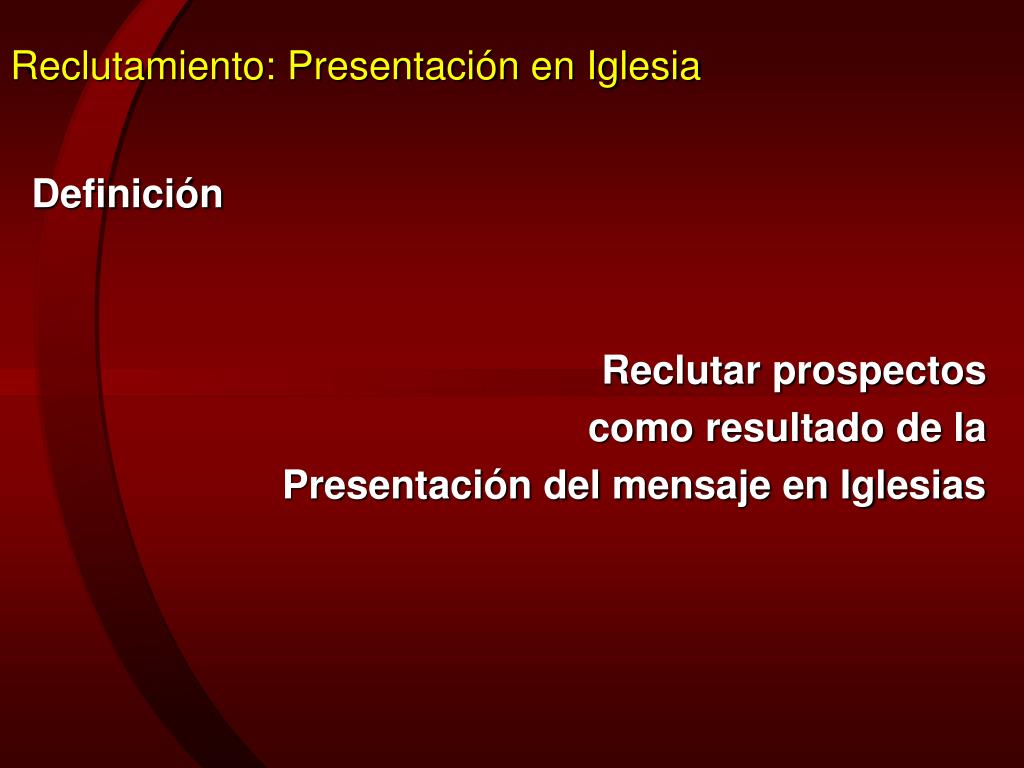 Reclutamiento: Presentación en Iglesia

Definición

Reclutar prospectos
como resultado de la
Presentación del mensaje en Iglesias